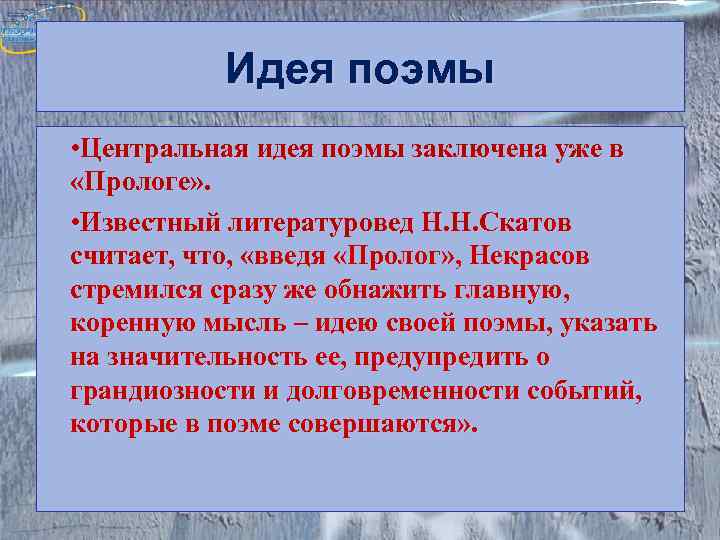 Идея поэмы

•Центральная идея поэмы заключена уже в «Прологе».

•Известный литературовед Н.Н.Скатов считает, что, «введя «Пролог», Некрасов стремился сразу же обнажить главную, коренную мысль – идею своей поэмы, указать на значительность ее, предупредить о грандиозности и долговременности событий, которые в поэме совершаются».